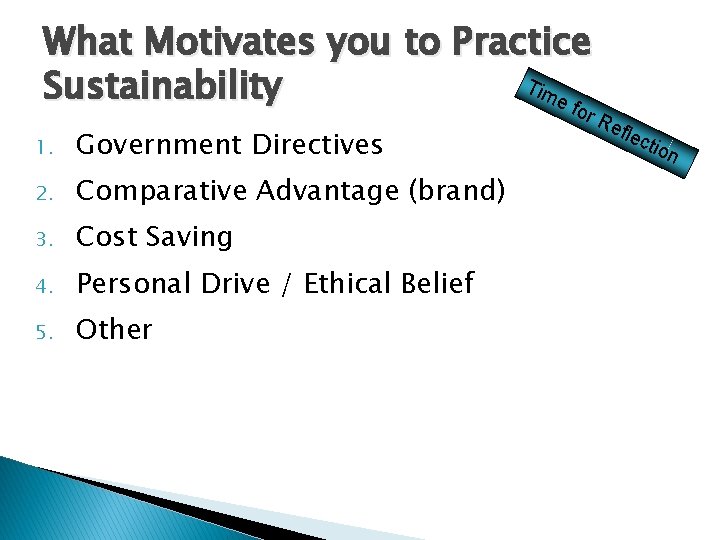 What Motivates you to Practice Sustainability

Time for Reflection

1. Government Directives
2. Comparative Advantage (brand)
3. Cost Saving
4. Personal Drive / Ethical Belief
5. Other